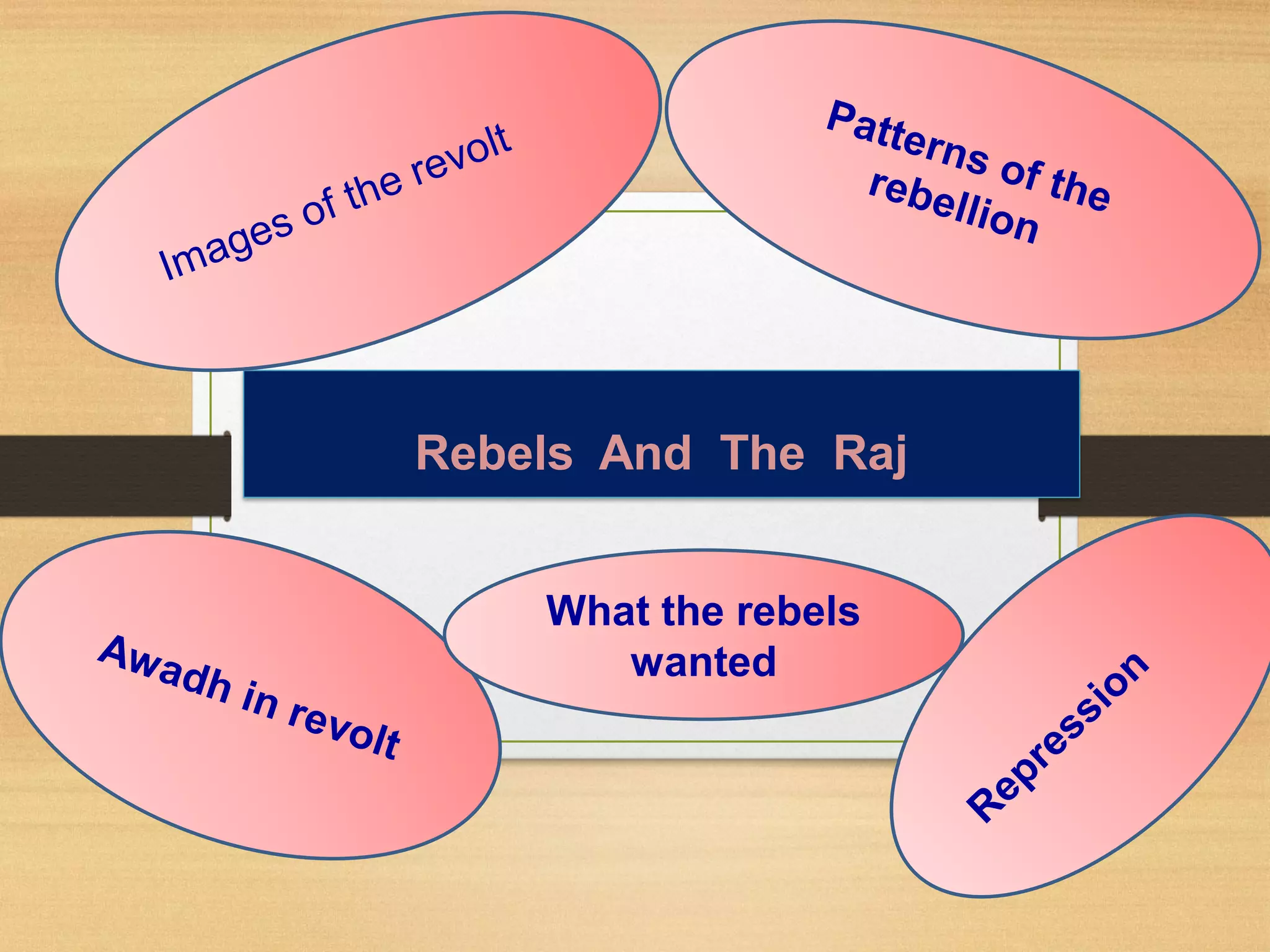 Images of the revolt

Patterns of the rebellion

Rebels And The Raj

Awadh in revolt

What the rebels wanted

Repression